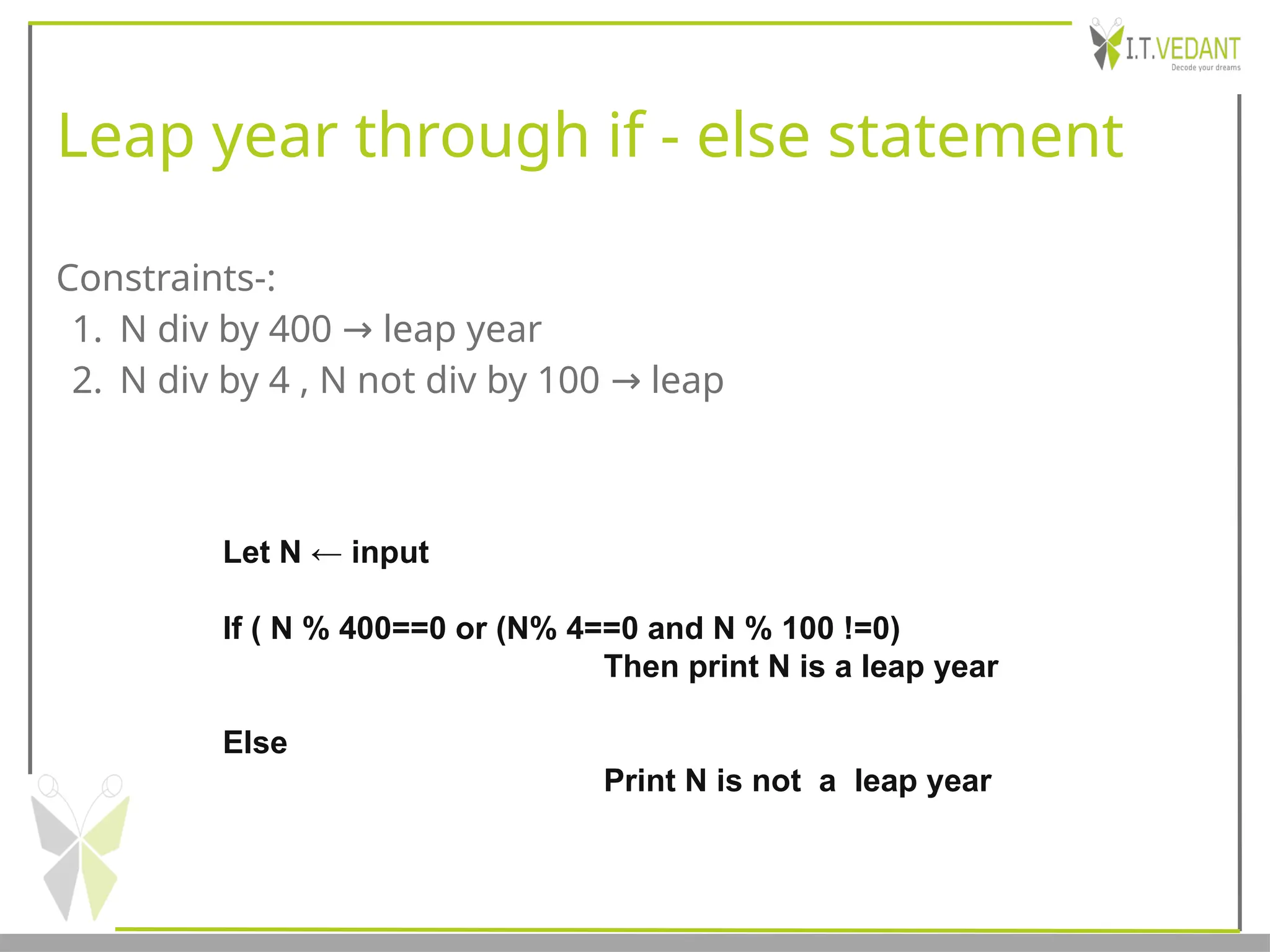 I.T.VEDANT
Decode your dreams

Leap year through if - else statement

Constraints-:
1. N div by 400 → leap year
2. N div by 4 , N not div by 100 → leap

Let N ← input

If ( N % 400==0 or (N% 4==0 and N % 100 !=0)
Then print N is a leap year

Else
Print N is not a leap year